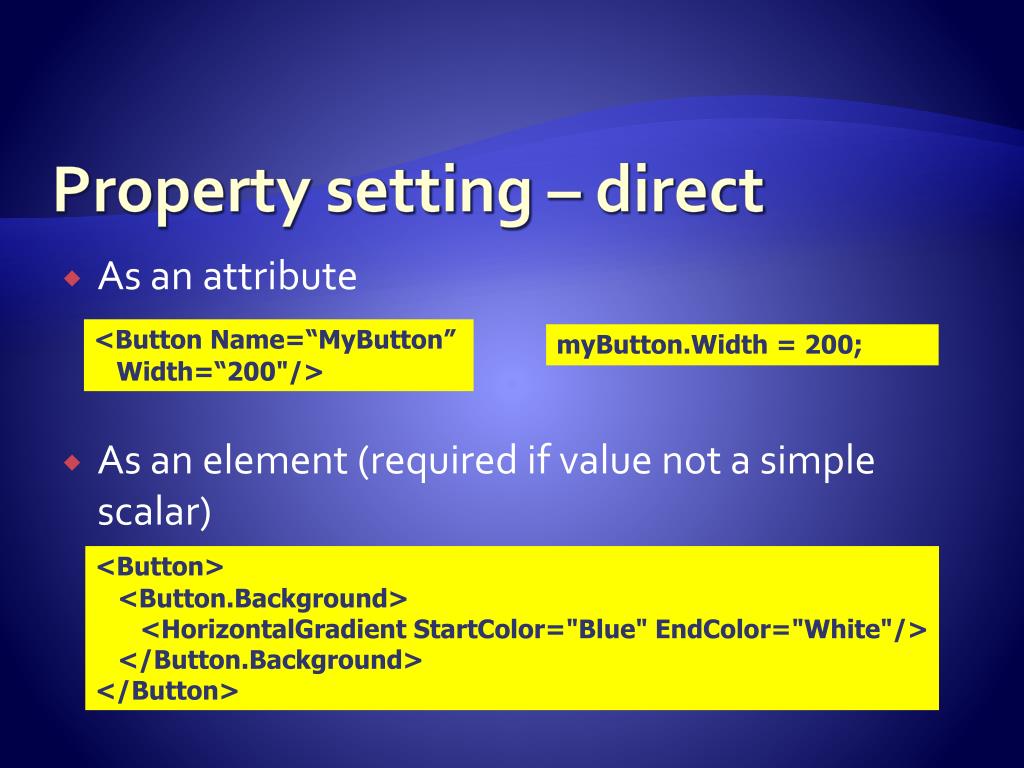 Property setting – direct

As an attribute

<Button Name=“MyButton” Width=“200"/>

myButton.Width = 200;

As an element (required if value not a simple scalar)

<Button>
<Button.Background>
<HorizontalGradient StartColor="Blue" EndColor="White"/>
</Button.Background>
</Button>